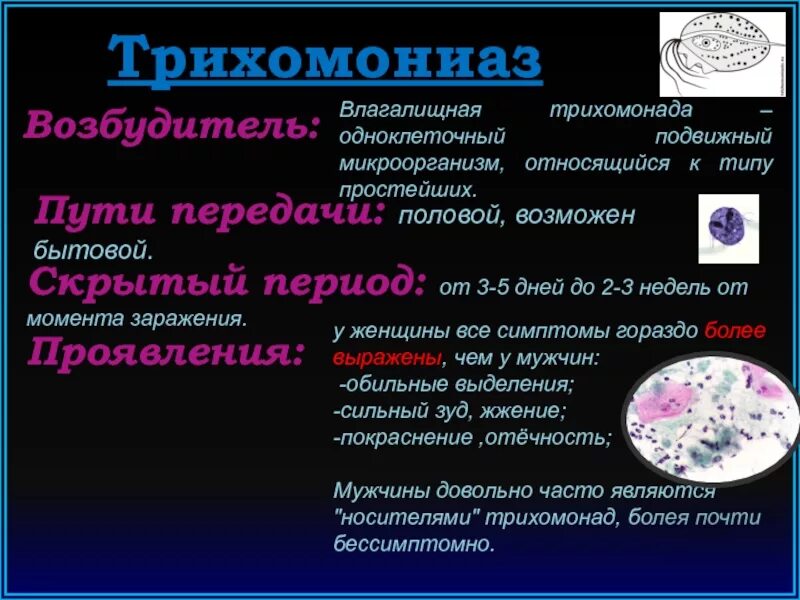 Трихомониаз

Возбудитель: Влагалищная трихомонада – одноклеточный подвижный микроорганизм, относящийся к типу простейших.

Пути передачи: половой, возможен бытовой.

Скрытый период: от 3-5 дней до 2-3 недель от момента заражения.

Проявления: у женщины все симптомы гораздо более выражены, чем у мужчин:
-обильные выделения;
-сильный зуд, жжение;
-покраснение ,отёчность;

Мужчины довольно часто являются "носителями" трихомонад, болея почти бессимптомно.